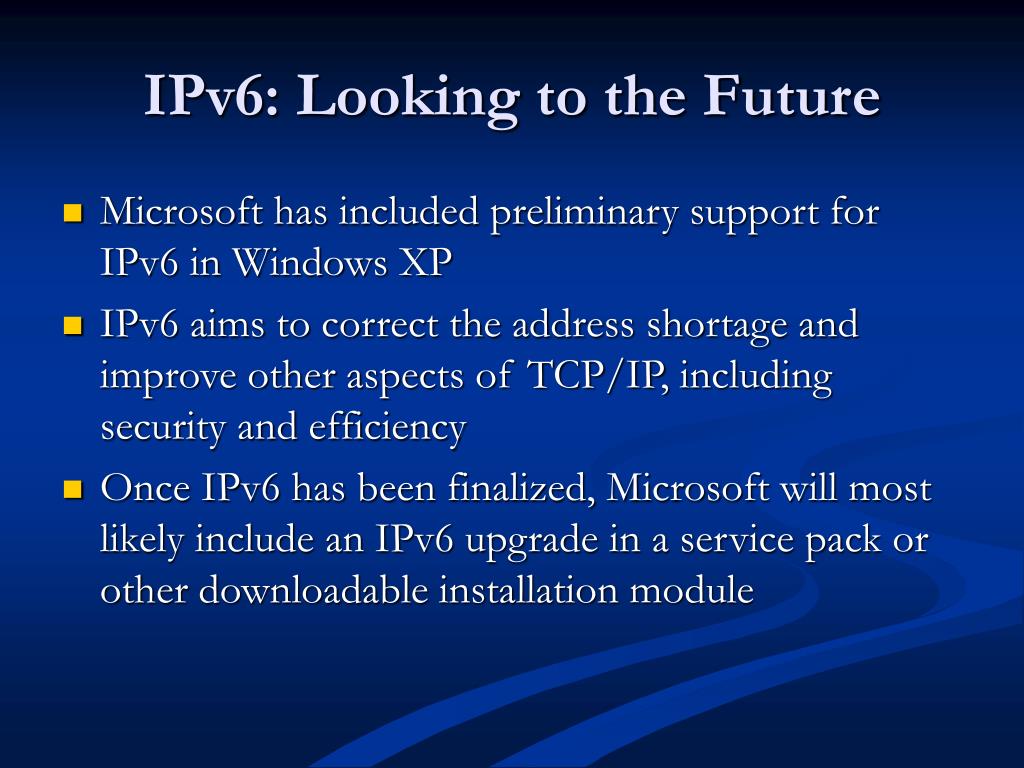 IPv6: Looking to the Future

- Microsoft has included preliminary support for IPv6 in Windows XP
- IPv6 aims to correct the address shortage and improve other aspects of TCP/IP, including security and efficiency
- Once IPv6 has been finalized, Microsoft will most likely include an IPv6 upgrade in a service pack or other downloadable installation module